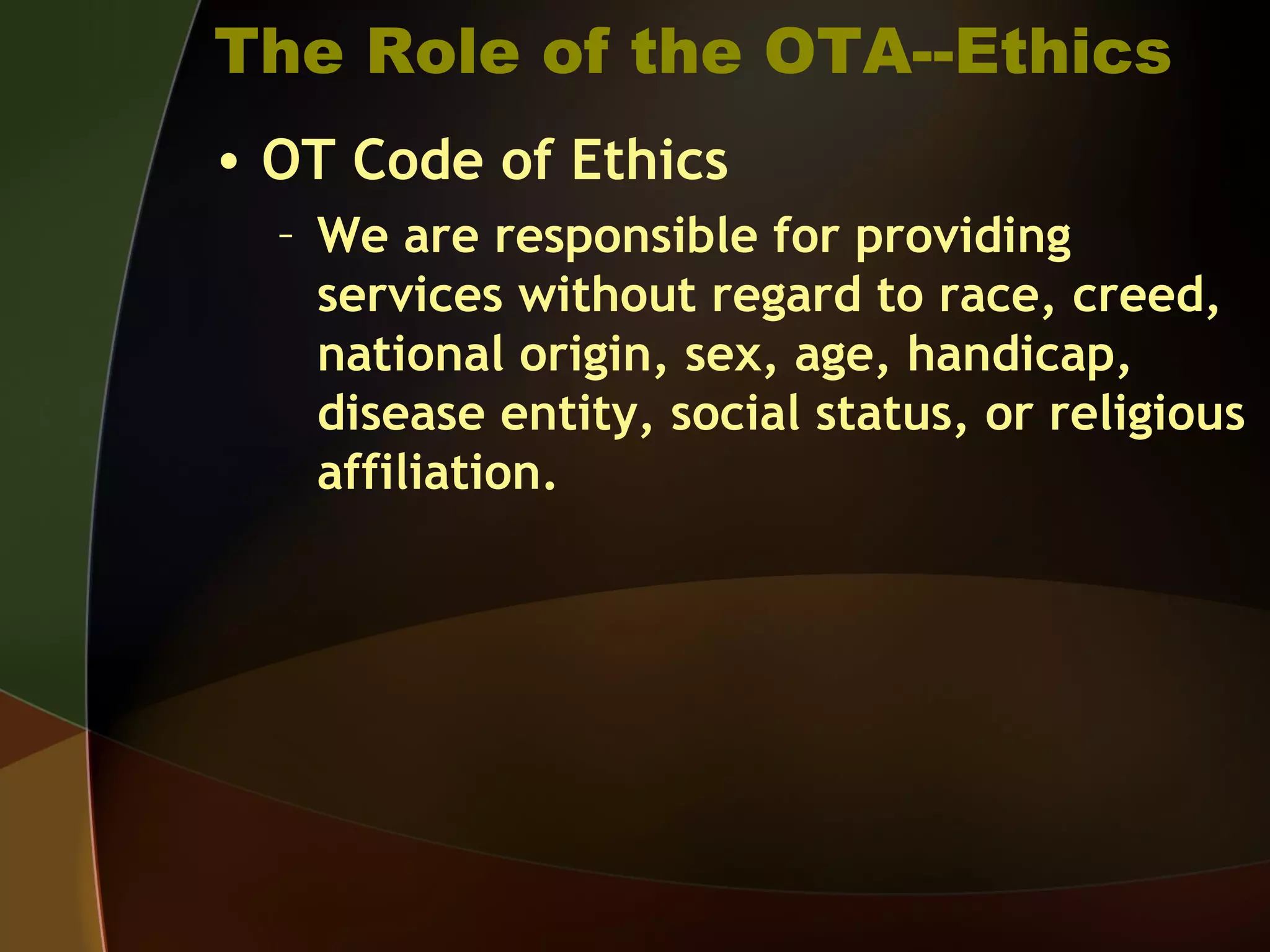 The Role of the OTA--Ethics

• OT Code of Ethics

– We are responsible for providing services without regard to race, creed, national origin, sex, age, handicap, disease entity, social status, or religious affiliation.